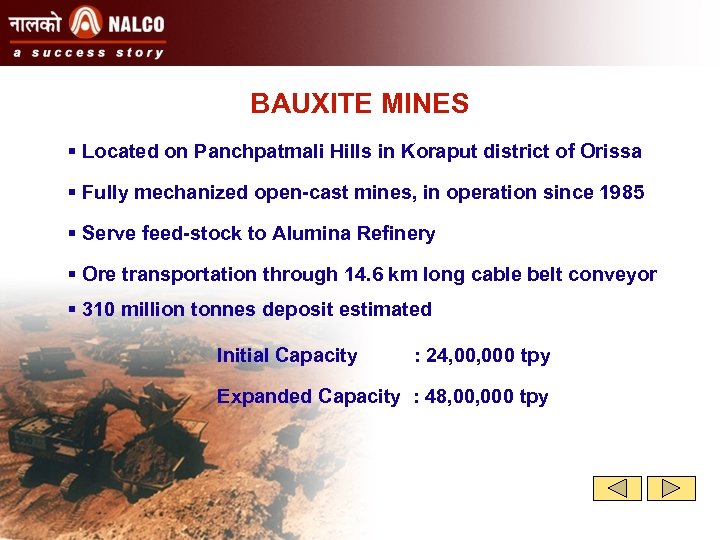 नालको NALCO
a success story

BAUXITE MINES

▪ Located on Panchpatmali Hills in Koraput district of Orissa

▪ Fully mechanized open-cast mines, in operation since 1985

▪ Serve feed-stock to Alumina Refinery

▪ Ore transportation through 14.6 km long cable belt conveyor

▪ 310 million tonnes deposit estimated

Initial Capacity : 24,00,000 tpy

Expanded Capacity : 48,00,000 tpy